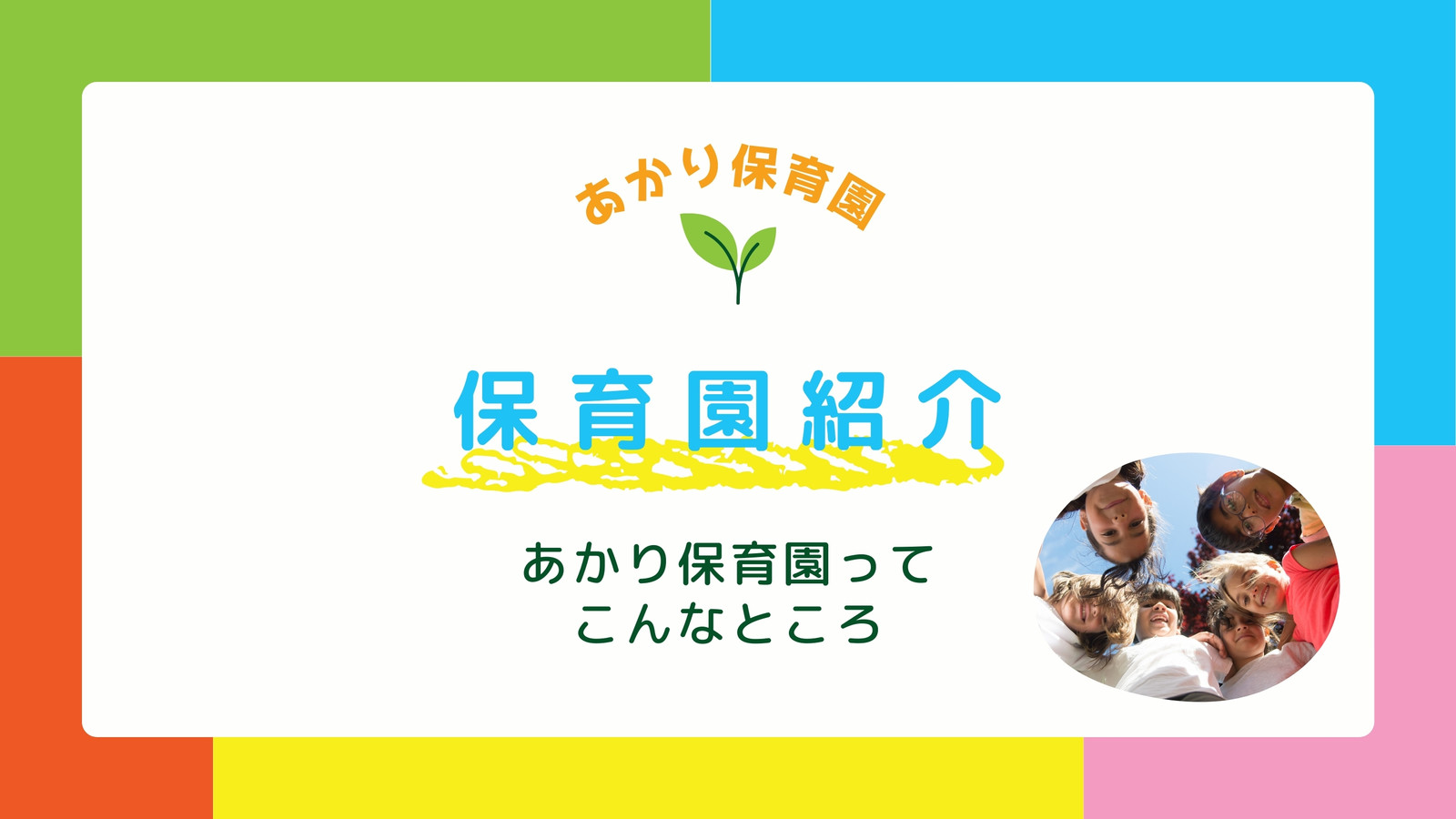 あかり保育園

保育園紹介

あかり保育園って
こんなところ